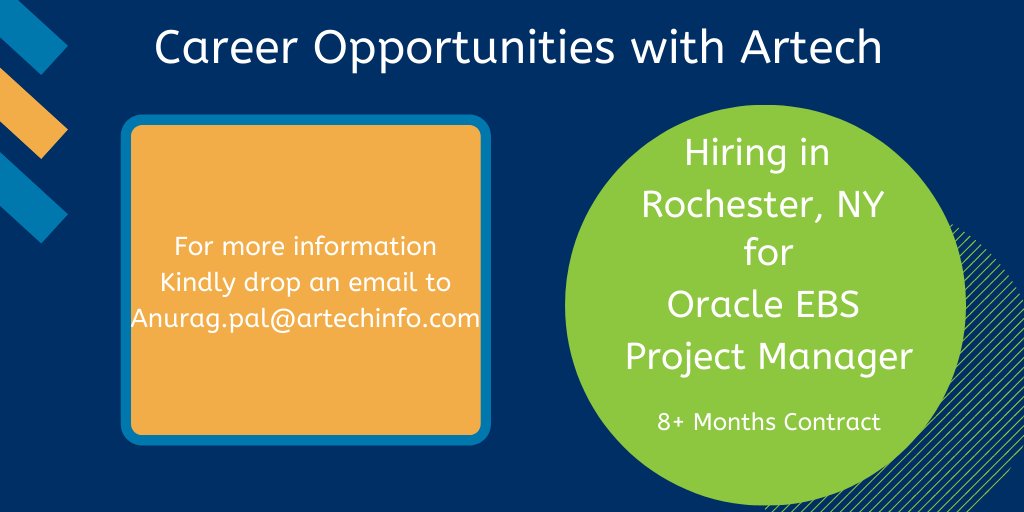 Career Opportunities with Artech

For more information Kindly drop an email to Anurag.pal@artechinfo.com

Hiring in Rochester, NY for Oracle EBS Project Manager

8+ Months Contract